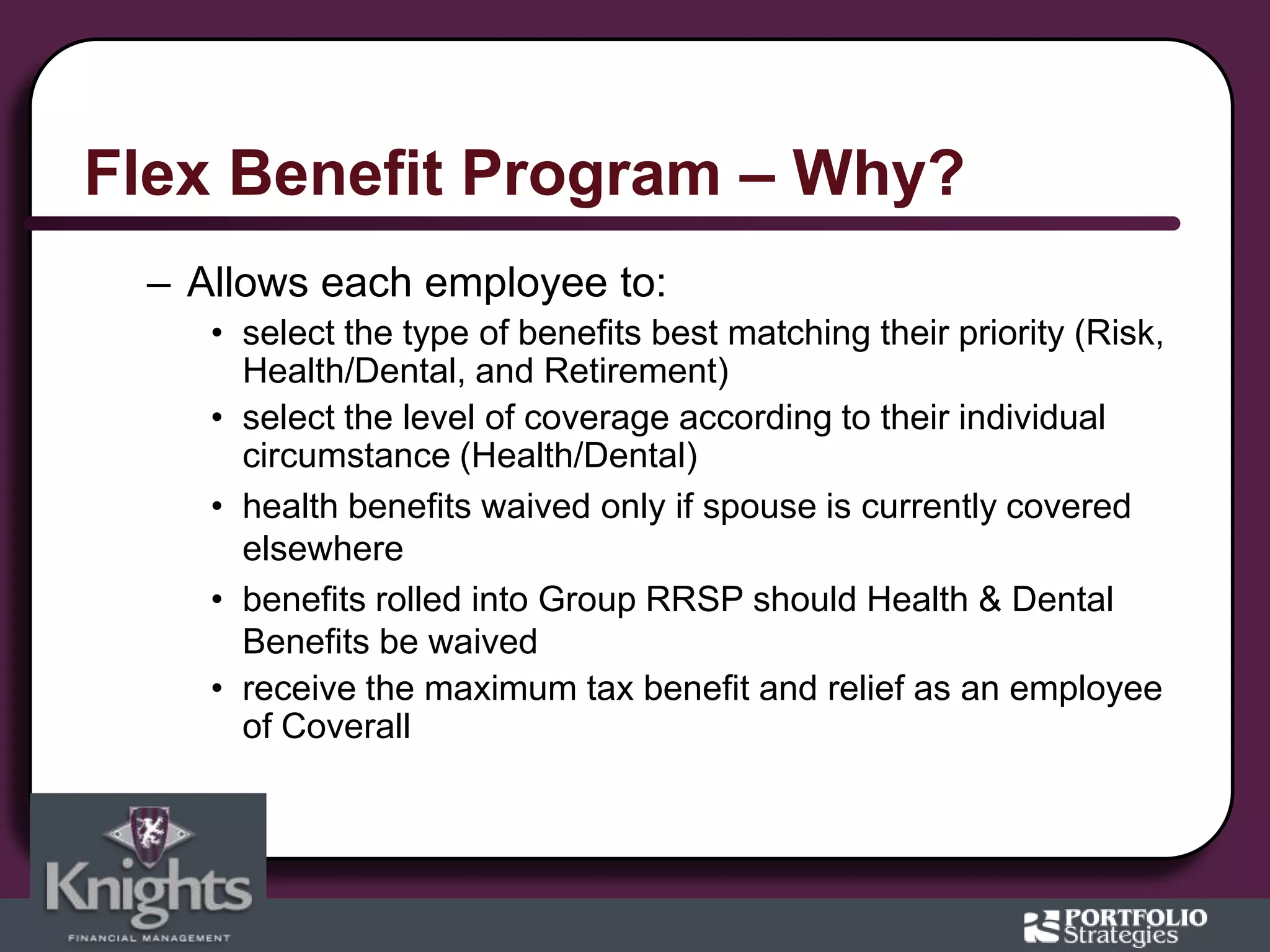 Flex Benefit Program – Why?

– Allows each employee to:

• select the type of benefits best matching their priority (Risk, Health/Dental, and Retirement)

• select the level of coverage according to their individual circumstance (Health/Dental)

• health benefits waived only if spouse is currently covered elsewhere

• benefits rolled into Group RRSP should Health & Dental Benefits be waived

• receive the maximum tax benefit and relief as an employee of Coverall

Knights
FINANCIAL MANAGEMENT

PORTFOLIO Strategies